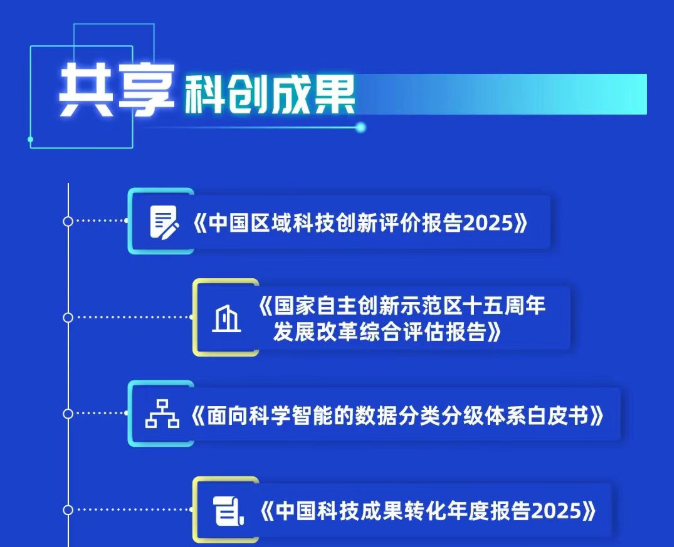 共享科创成果

《中国区域科技创新评价报告2025》

《国家自主创新示范区十五周年发展改革综合评估报告》

《面向科学智能的数据分类分级体系白皮书》

《中国科技成果转化年度报告2025》